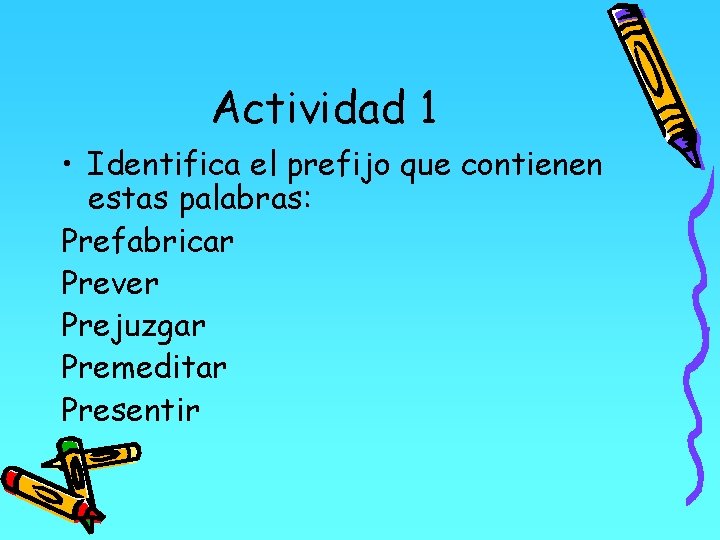 Actividad 1

• Identifica el prefijo que contienen estas palabras:

Prefabricar
Prever
Prejuzgar
Premeditar
Presentir